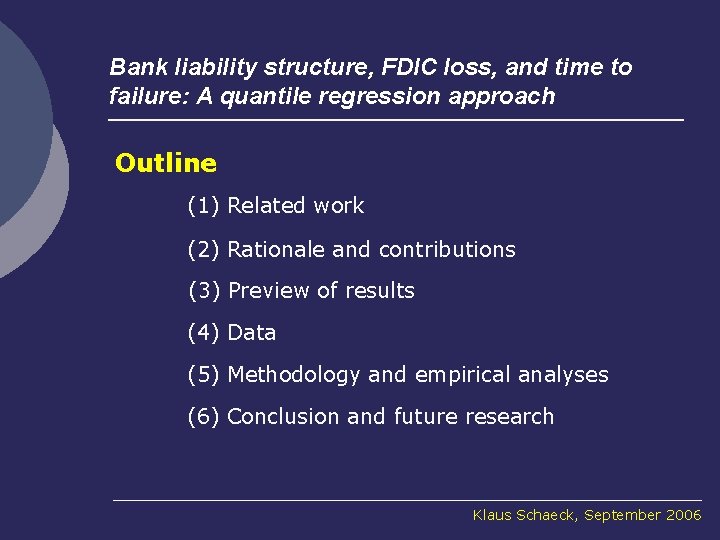 Bank liability structure, FDIC loss, and time to failure: A quantile regression approach

Outline

(1) Related work

(2) Rationale and contributions

(3) Preview of results

(4) Data

(5) Methodology and empirical analyses

(6) Conclusion and future research

Klaus Schaeck, September 2006